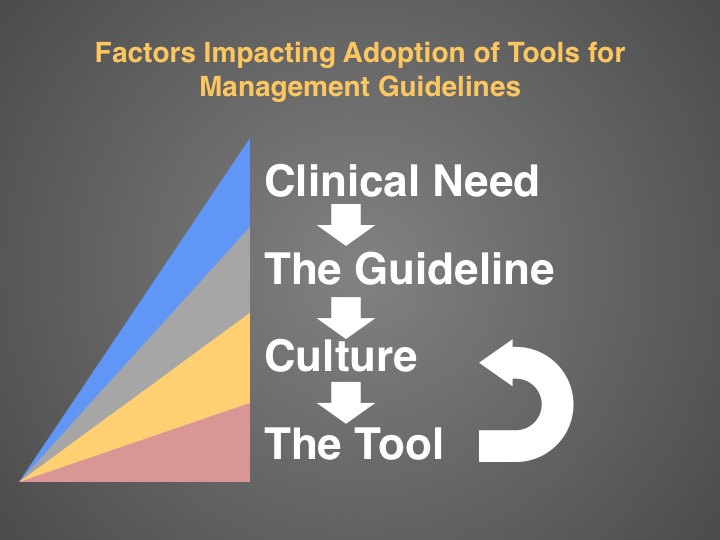 Factors Impacting Adoption of Tools for Management Guidelines

Clinical Need

The Guideline

Culture

The Tool